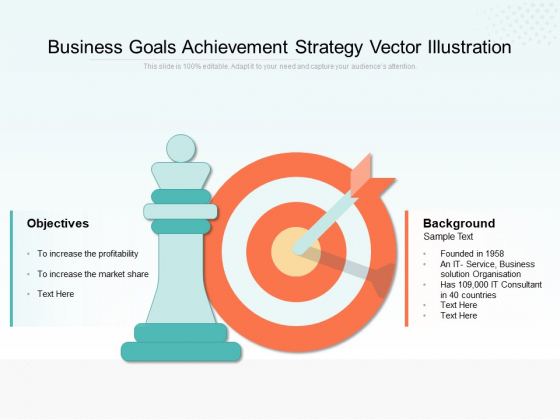 Business Goals Achievement Strategy Vector Illustration

This slide is 100% editable. Adapt it to your need and capture your audience's attention.

Objectives

- To increase the profitability
- To increase the market share
- Text Here

Background

Sample Text

- Founded in 1958
- An IT- Service, Business solution Organisation
- Has 109,000 IT Consultant in 40 countries
- Text Here
- Text Here